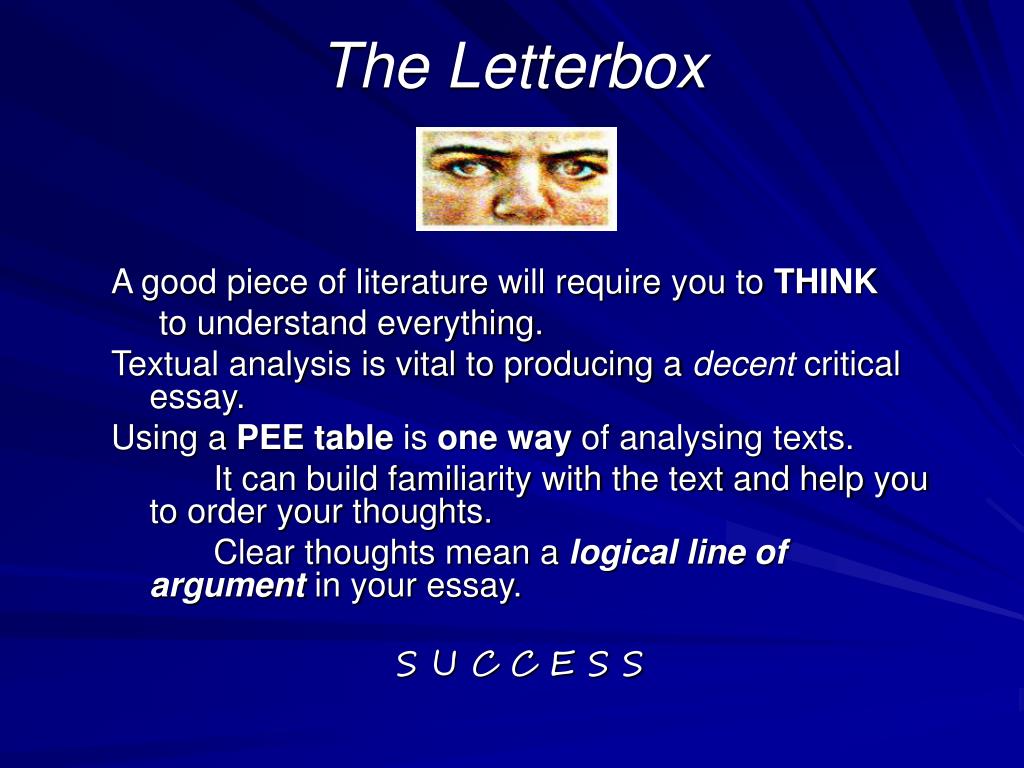 The Letterbox

A good piece of literature will require you to THINK to understand everything.

Textual analysis is vital to producing a decent critical essay.

Using a PEE table is one way of analysing texts.

It can build familiarity with the text and help you to order your thoughts.

Clear thoughts mean a logical line of argument in your essay.

S U C C E S S